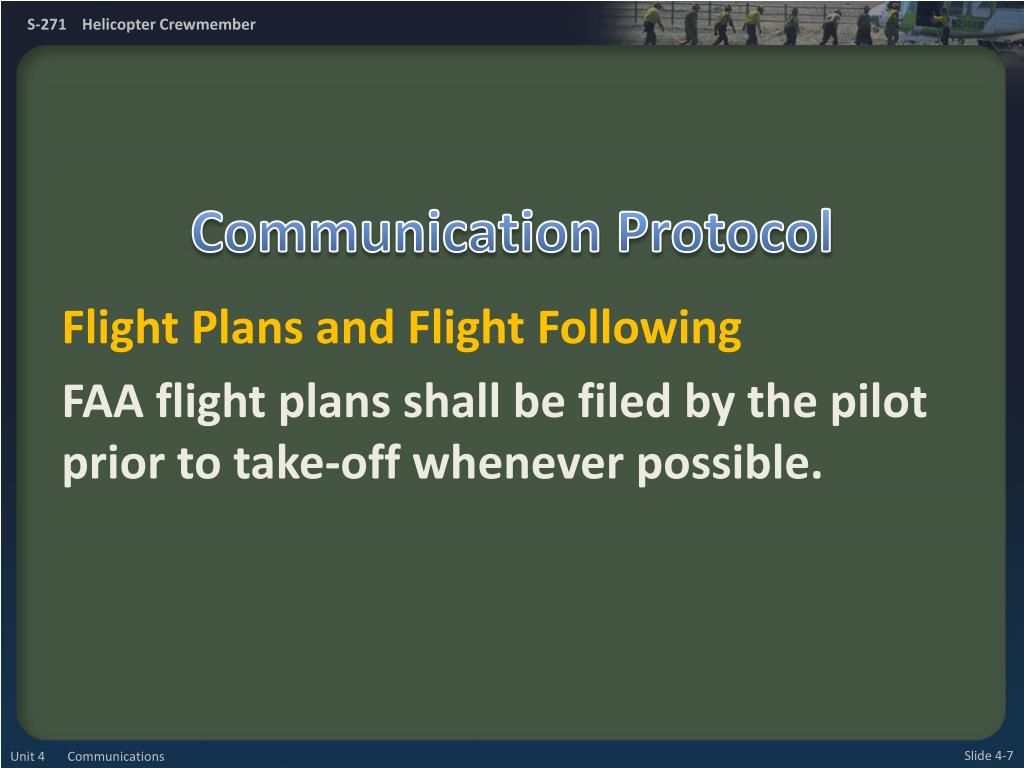 S-271 Helicopter Crewmember

Communication Protocol

Flight Plans and Flight Following

FAA flight plans shall be filed by the pilot prior to take-off whenever possible.

Unit 4 Communications

Slide 4-7